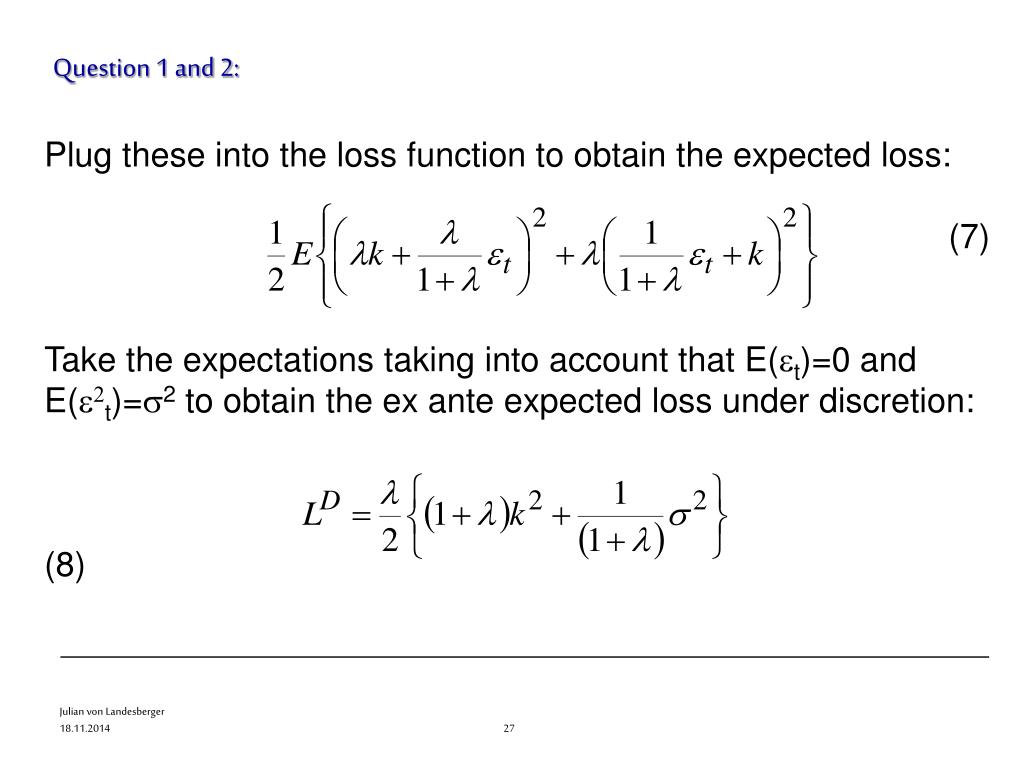 Question 1 and 2:

Plug these into the loss function to obtain the expected loss:

$\frac{1}{2}E\left\{\left(\lambda k+\frac{\lambda}{1+\lambda}\varepsilon_t\right)^2+\lambda\left(\frac{1}{1+\lambda}\varepsilon_t+k\right)^2\right\}$ (7)

Take the expectations taking into account that E($\varepsilon_t$)=0 and E($\varepsilon^2_t$)=$\sigma^2$ to obtain the ex ante expected loss under discretion:

$L^D=\frac{\lambda}{2}\left\{(1+\lambda)k^2+\frac{1}{(1+\lambda)}\sigma^2\right\}$

(8)

Julian von Landesberger
18.11.2014
27